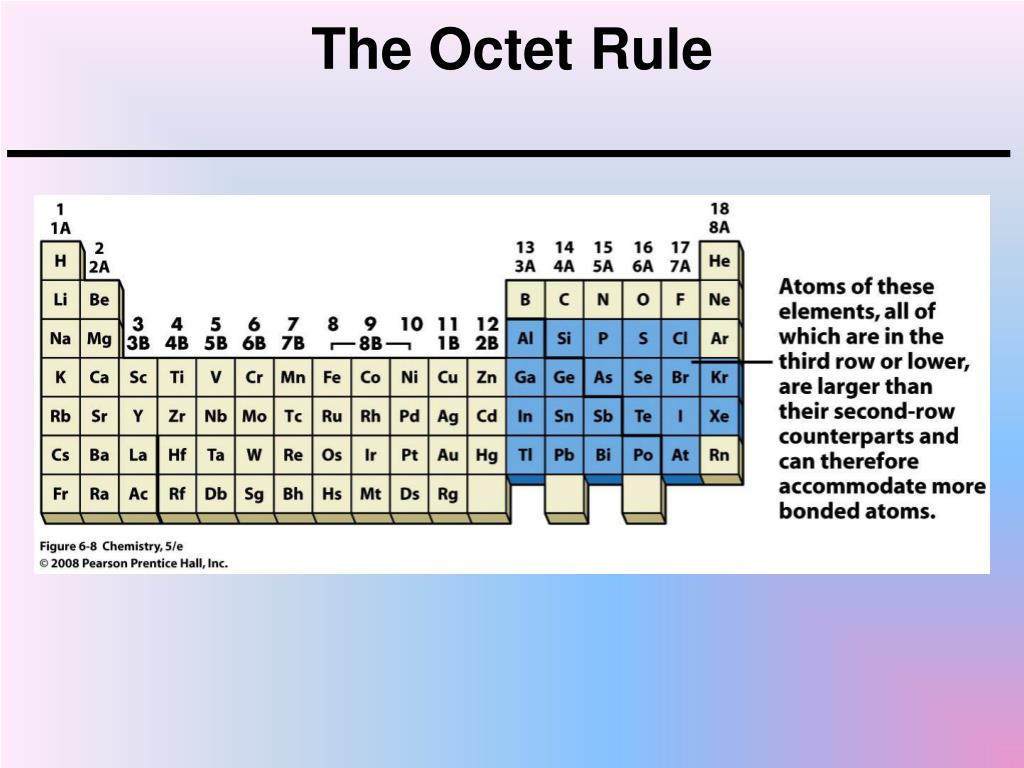 The Octet Rule

| 1 1A | 2 2A | 3 3B | 4 4B | 5 5B | 6 6B | 7 7B | 8 | 9 8B | 10 | 11 1B | 12 2B | 13 3A | 14 4A | 15 5A | 16 6A | 17 7A | 18 8A |
|---|---|---|---|---|---|---|---|---|---|---|---|---|---|---|---|---|---|
| H | | | | | | | | | | | | | | | | | He |
| Li | Be | | | | | | | | | | | B | C | N | O | F | Ne |
| Na | Mg | | | | | | | | | | | Al | Si | P | S | Cl | Ar |
| K | Ca | Sc | Ti | V | Cr | Mn | Fe | Co | Ni | Cu | Zn | Ga | Ge | As | Se | Br | Kr |
| Rb | Sr | Y | Zr | Nb | Mo | Tc | Ru | Rh | Pd | Ag | Cd | In | Sn | Sb | Te | I | Xe |
| Cs | Ba | La | Hf | Ta | W | Re | Os | Ir | Pt | Au | Hg | Tl | Pb | Bi | Po | At | Rn |
| Fr | Ra | Ac | Rf | Db | Sg | Bh | Hs | Mt | Ds | Rg | | | | | | | |

Atoms of these elements, all of which are in the third row or lower, are larger than their second-row counterparts and can therefore accommodate more bonded atoms.

Figure 6-8 Chemistry, 5/e
© 2008 Pearson Prentice Hall, Inc.